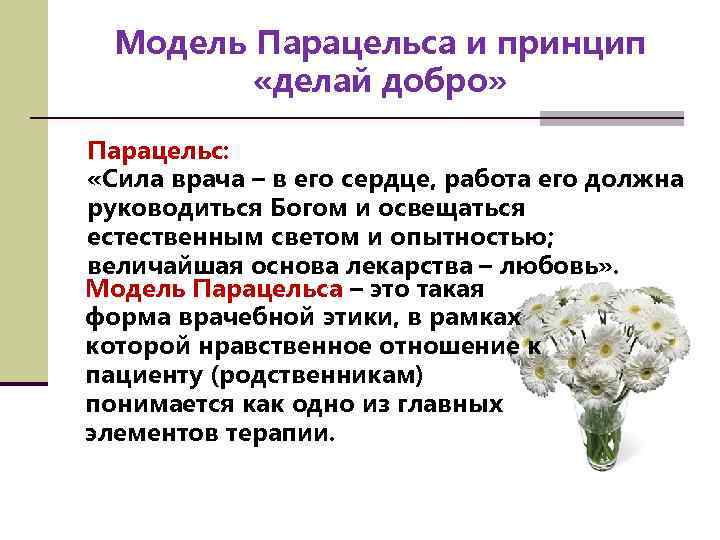 Модель Парацельса и принцип «делай добро»

Парацельс:
«Сила врача – в его сердце, работа его должна руководиться Богом и освещаться естественным светом и опытностью; величайшая основа лекарства – любовь».

Модель Парацельса – это такая форма врачебной этики, в рамках которой нравственное отношение к пациенту (родственникам) понимается как одно из главных элементов терапии.